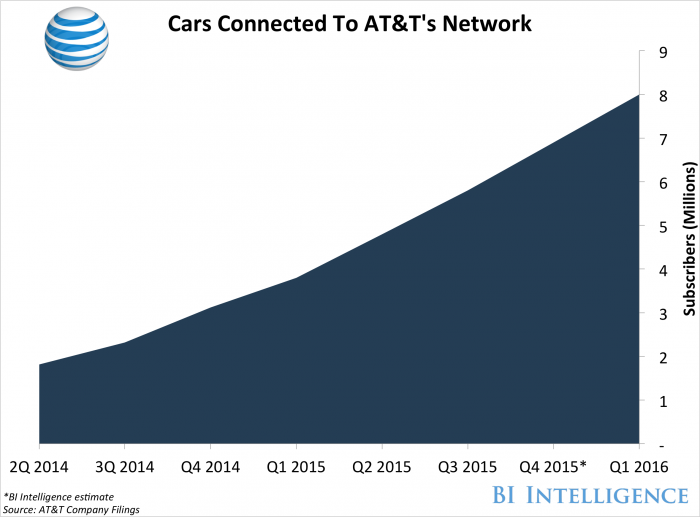 Cars Connected To AT&T's Network

9
8
7
6
5
4
3
2
1
-

Subscribers (Millions)

2Q 2014
3Q 2014
Q4 2014
Q1 2015
Q2 2015
Q3 2015
Q4 2015*
Q1 2016

*BI Intelligence estimate
Source: AT&T Company Filings

BI INTELLIGENCE